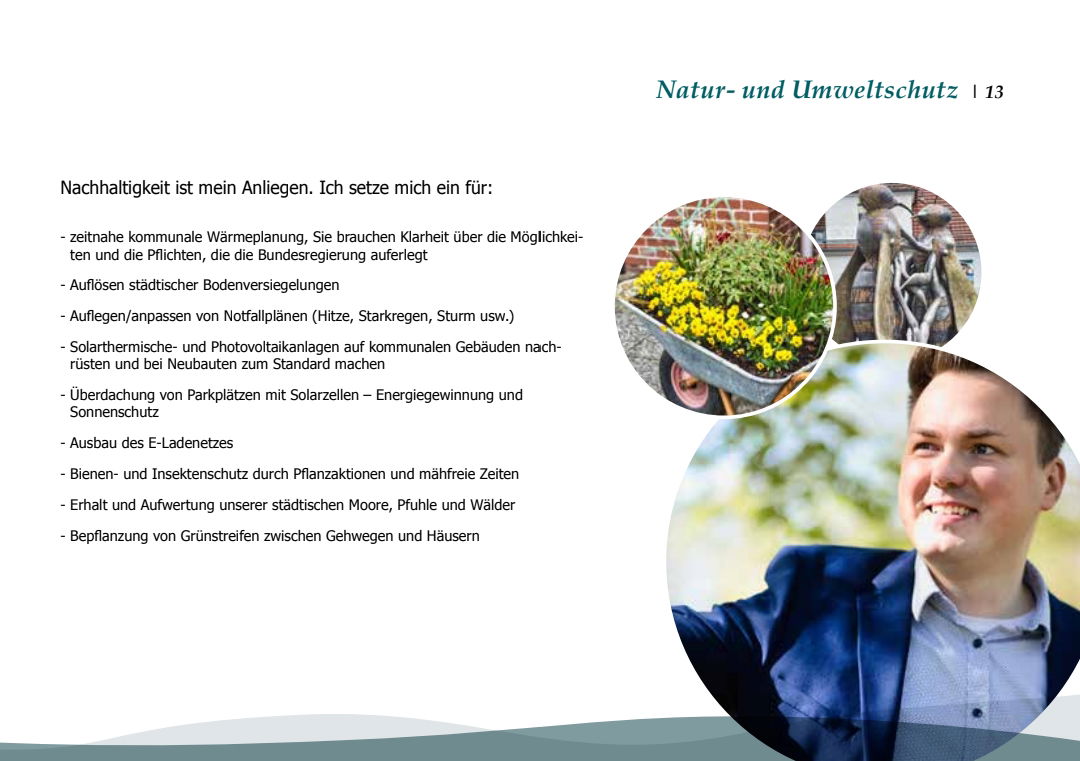 Natur- und Umweltschutz | 13

Nachhaltigkeit ist mein Anliegen. Ich setze mich ein für:

- zeitnahe kommunale Wärmeplanung, Sie brauchen Klarheit über die Möglichkeiten und die Pflichten, die die Bundesregierung auferlegt

- Auflösen städtischer Bodenversiegelungen

- Auflegen/anpassen von Notfallplänen (Hitze, Starkregen, Sturm usw.)

- Solarthermische- und Photovoltaikanlagen auf kommunalen Gebäuden nachrüsten und bei Neubauten zum Standard machen

- Überdachung von Parkplätzen mit Solarzellen – Energiegewinnung und Sonnenschutz

- Ausbau des E-Ladenetzes

- Bienen- und Insektenschutz durch Pflanzaktionen und mähfreie Zeiten

- Erhalt und Aufwertung unserer städtischen Moore, Pfuhle und Wälder

- Bepflanzung von Grünstreifen zwischen Gehwegen und Häusern